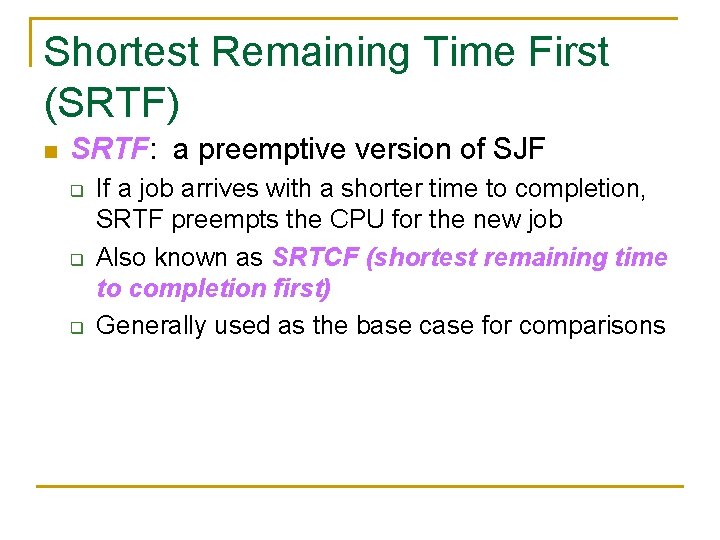 Shortest Remaining Time First (SRTF)

SRTF: a preemptive version of SJF

If a job arrives with a shorter time to completion, SRTF preempts the CPU for the new job

Also known as SRTCF (shortest remaining time to completion first)

Generally used as the base case for comparisons